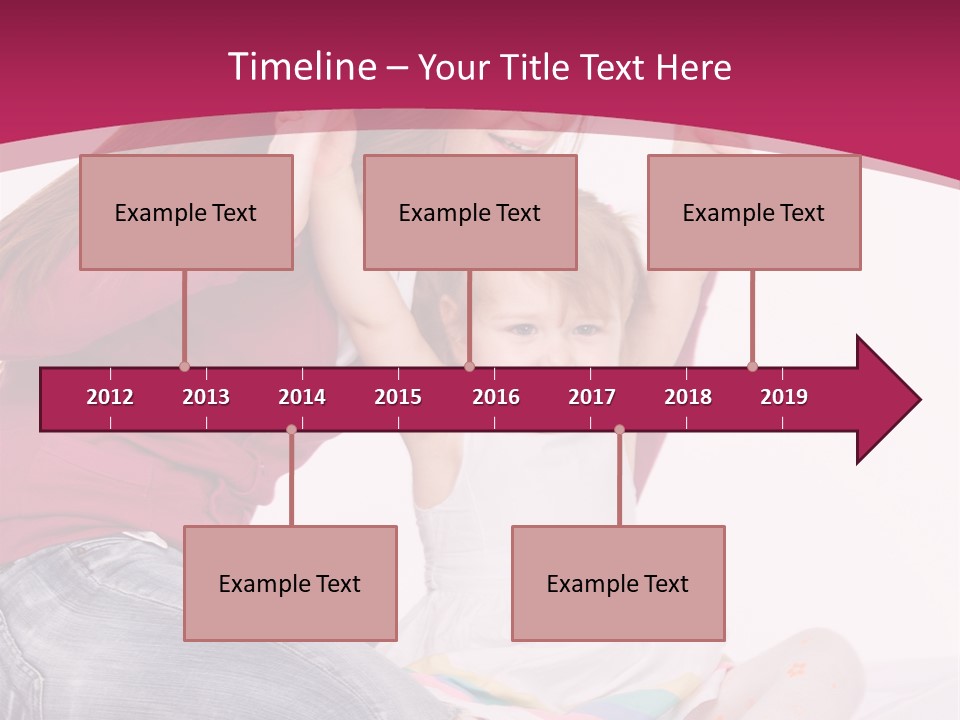 Timeline – Your Title Text Here

Example Text

Example Text

Example Text

2012 2013 2014 2015 2016 2017 2018 2019

Example Text

Example Text